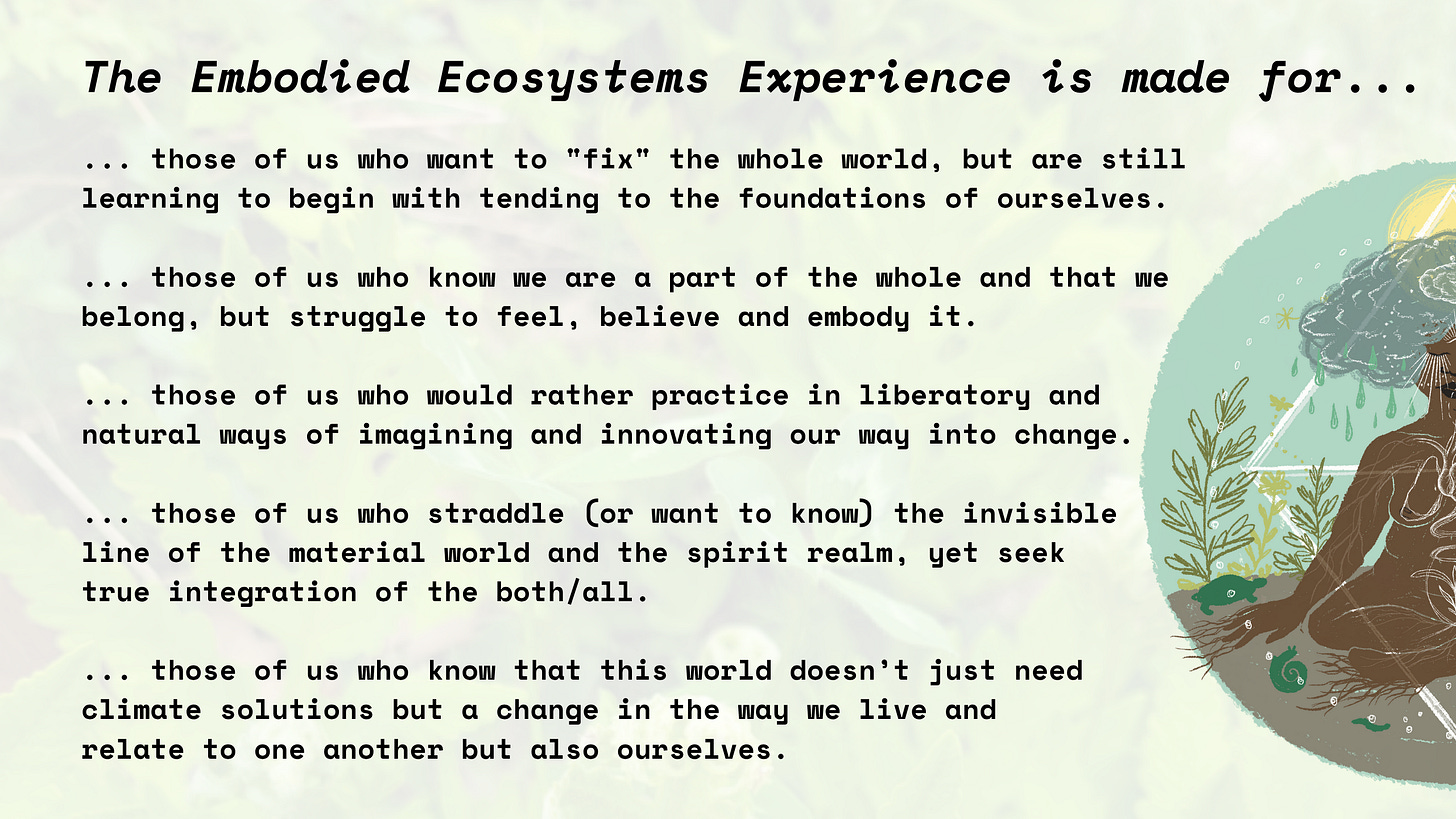 The Embodied Ecosystems Experience is made for...

... those of us who want to "fix" the whole world, but are still learning to begin with tending to the foundations of ourselves.

... those of us who know we are a part of the whole and that we belong, but struggle to feel, believe and embody it.

... those of us who would rather practice in liberatory and natural ways of imagining and innovating our way into change.

... those of us who straddle (or want to know) the invisible line of the material world and the spirit realm, yet seek true integration of the both/all.

... those of us who know that this world doesn't just need climate solutions but a change in the way we live and relate to one another but also ourselves.